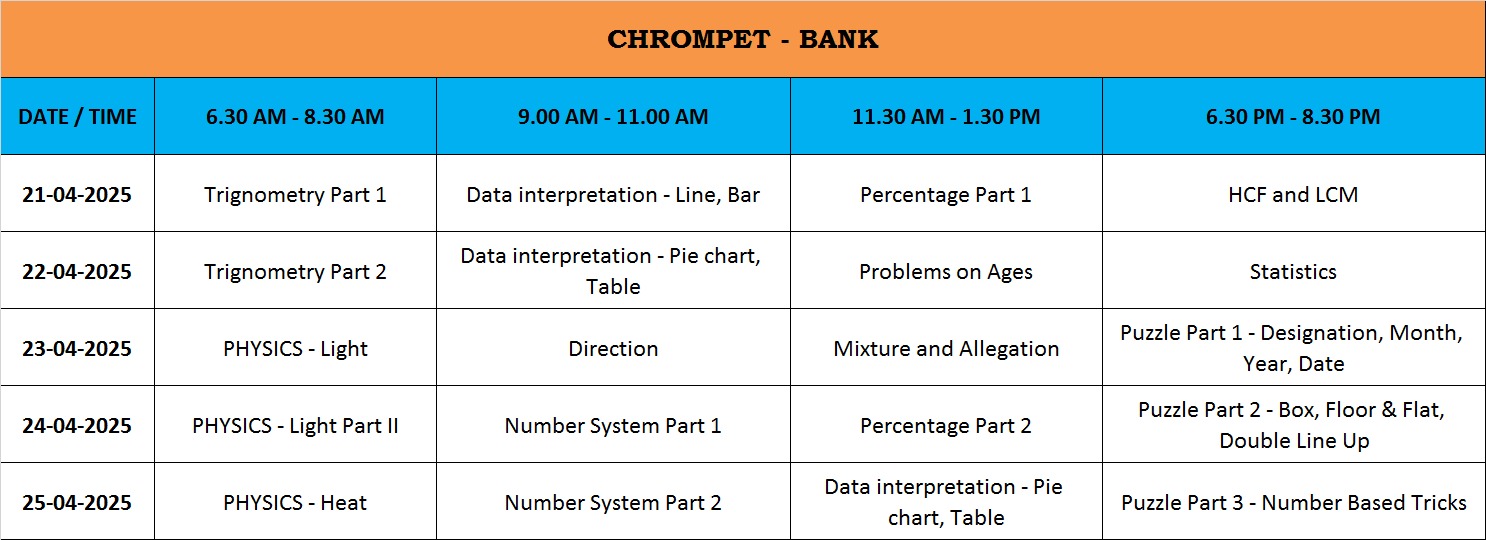 CHROMPET - BANK

| DATE / TIME | 6.30 AM - 8.30 AM | 9.00 AM - 11.00 AM | 11.30 AM - 1.30 PM | 6.30 PM - 8.30 PM |
|---|---|---|---|---|
| 21-04-2025 | Trignometry Part 1 | Data interpretation - Line, Bar | Percentage Part 1 | HCF and LCM |
| 22-04-2025 | Trignometry Part 2 | Data interpretation - Pie chart, Table | Problems on Ages | Statistics |
| 23-04-2025 | PHYSICS - Light | Direction | Mixture and Allegation | Puzzle Part 1 - Designation, Month, Year, Date |
| 24-04-2025 | PHYSICS - Light Part II | Number System Part 1 | Percentage Part 2 | Puzzle Part 2 - Box, Floor & Flat, Double Line Up |
| 25-04-2025 | PHYSICS - Heat | Number System Part 2 | Data interpretation - Pie chart, Table | Puzzle Part 3 - Number Based Tricks |